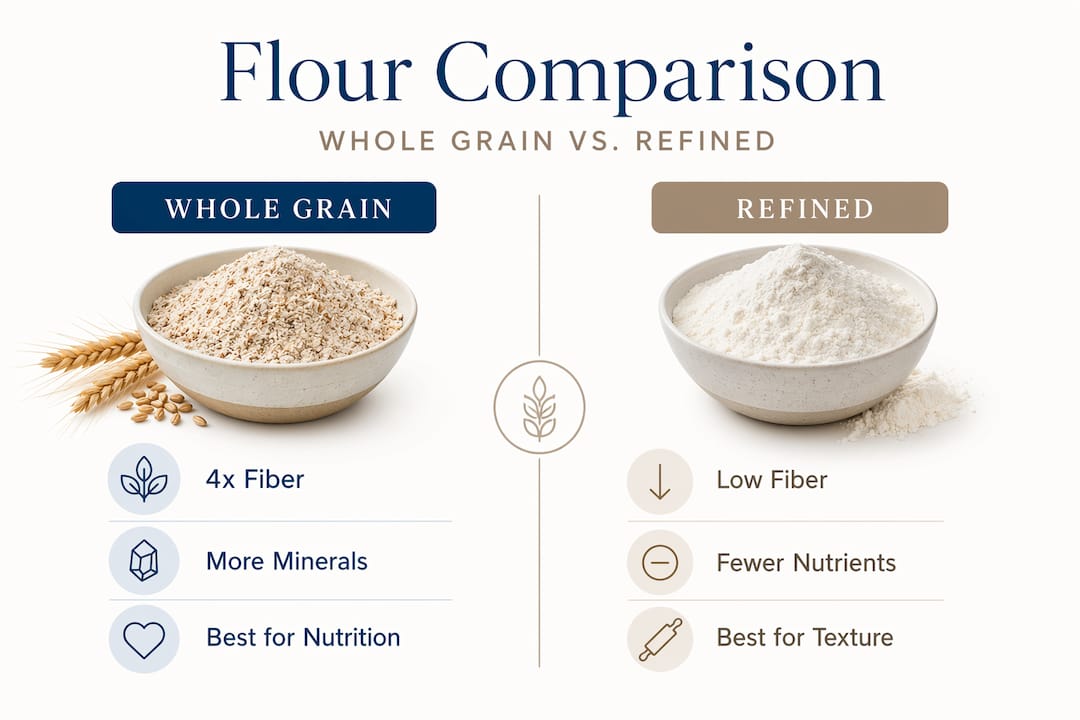 Flour Comparison

WHOLE GRAIN VS. REFINED

WHOLE GRAIN

4x Fiber

More Minerals

Best for Nutrition

REFINED

Low Fiber

Fewer Nutrients

Best for Texture